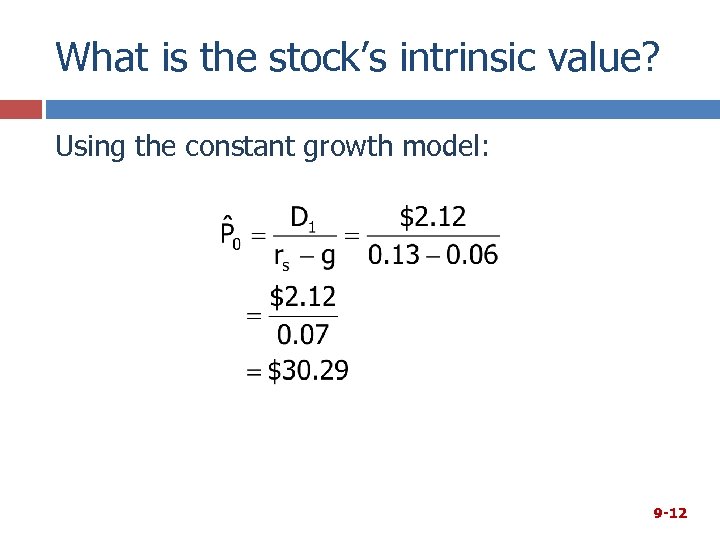 What is the stock's intrinsic value?

Using the constant growth model:

$\hat{P}_0 = \frac{D_1}{r_s - g} = \frac{\$2.12}{0.13 - 0.06}$

$= \frac{\$2.12}{0.07}$

$= \$30.29$

9-12